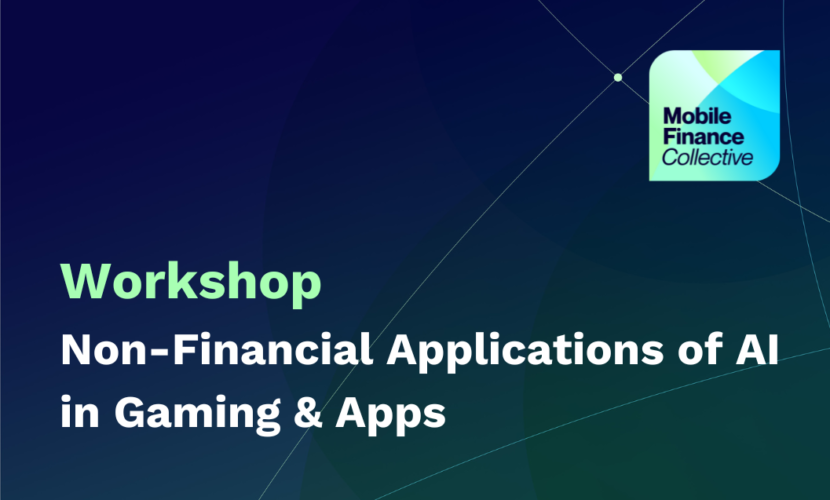 Mobile
Finance
Collective

Workshop

Non-Financial Applications of AI in Gaming & Apps